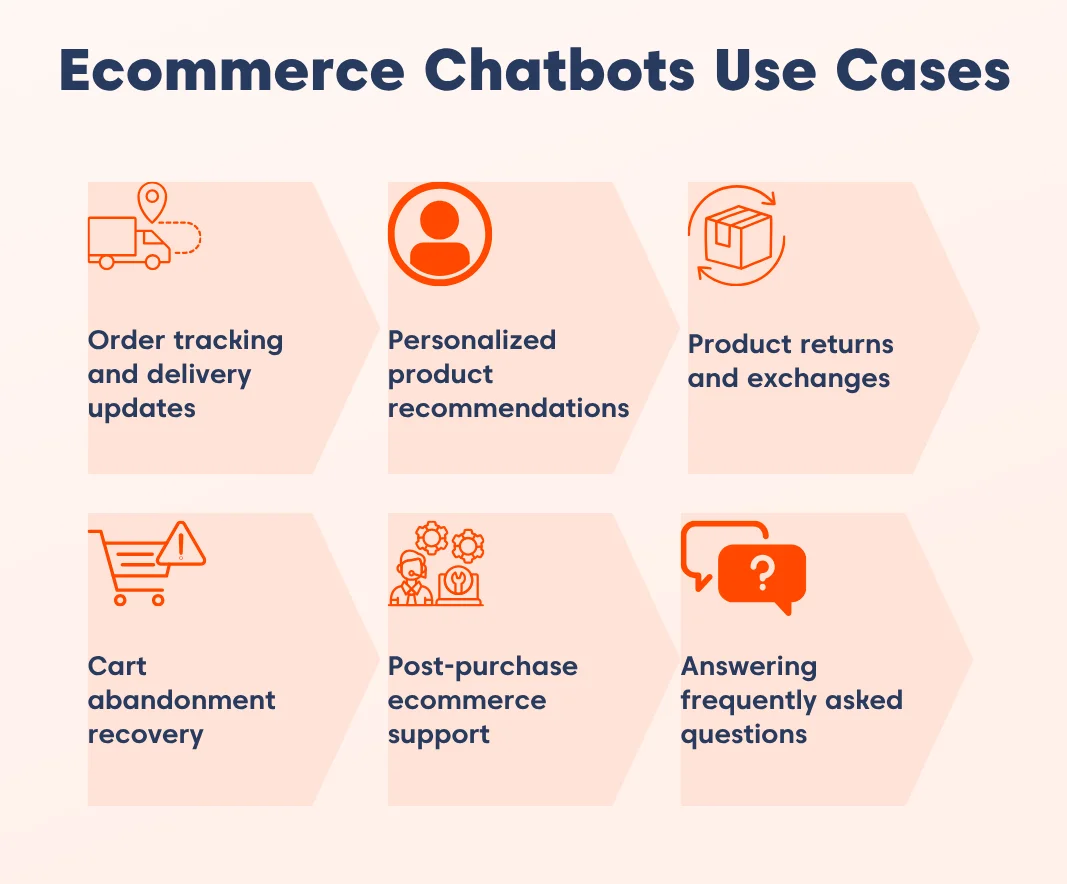 Ecommerce Chatbots Use Cases

Order tracking and delivery updates

Personalized product recommendations

Product returns and exchanges

Cart abandonment recovery

Post-purchase ecommerce support

Answering frequently asked questions